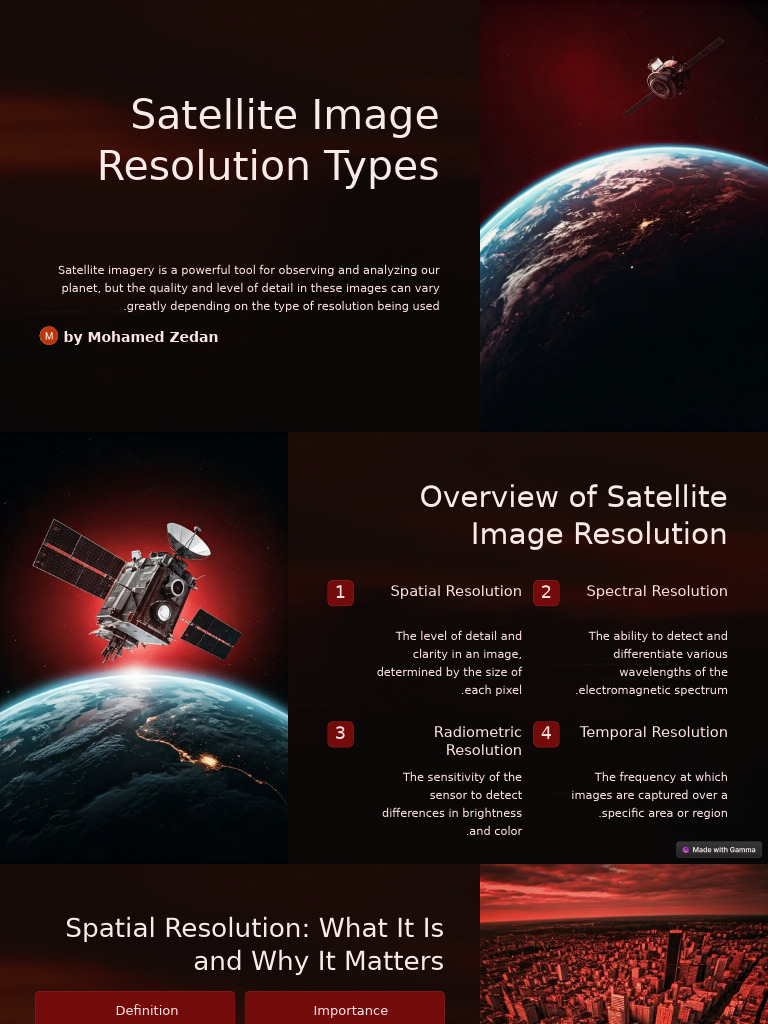 Satellite Image Resolution Types

Satellite imagery is a powerful tool for observing and analyzing our planet, but the quality and level of detail in these images can vary .greatly depending on the type of resolution being used

M by Mohamed Zedan

Overview of Satellite Image Resolution

1 Spatial Resolution

The level of detail and clarity in an image, determined by the size of .each pixel

2 Spectral Resolution

The ability to detect and differentiate various wavelengths of the .electromagnetic spectrum

3 Radiometric Resolution

The sensitivity of the sensor to detect differences in brightness .and color

4 Temporal Resolution

The frequency at which images are captured over a .specific area or region

Made with Gamma

Spatial Resolution: What It Is and Why It Matters

Definition

Importance